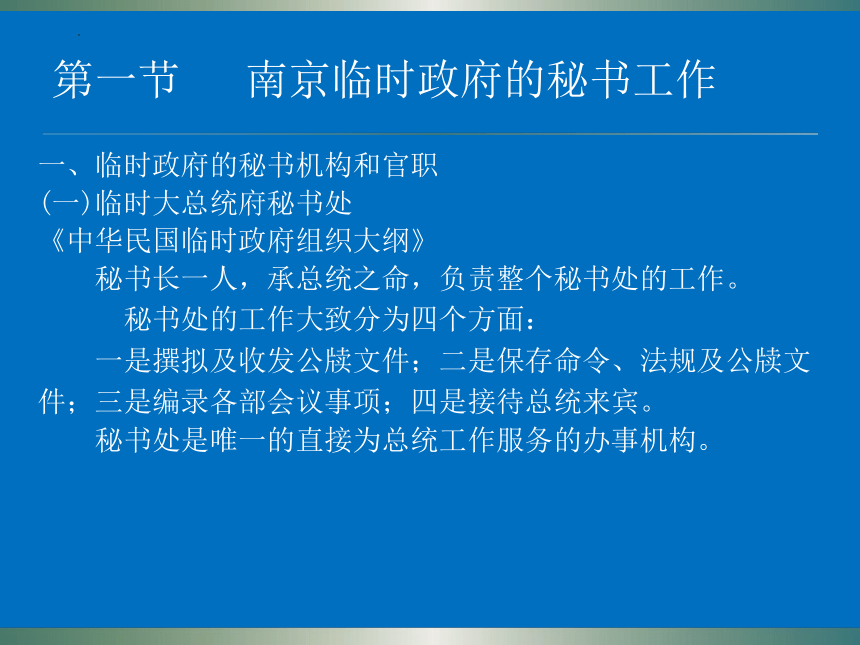 第一节　　南京临时政府的秘书工作

一、临时政府的秘书机构和官职
(一)临时大总统府秘书处
《中华民国临时政府组织大纲》
秘书长一人，承总统之命，负责整个秘书处的工作。
秘书处的工作大致分为四个方面：
一是撰拟及收发公牍文件；二是保存命令、法规及公牍文件；三是编录各部会议事项；四是接待总统来宾。
秘书处是唯一的直接为总统工作服务的办事机构。